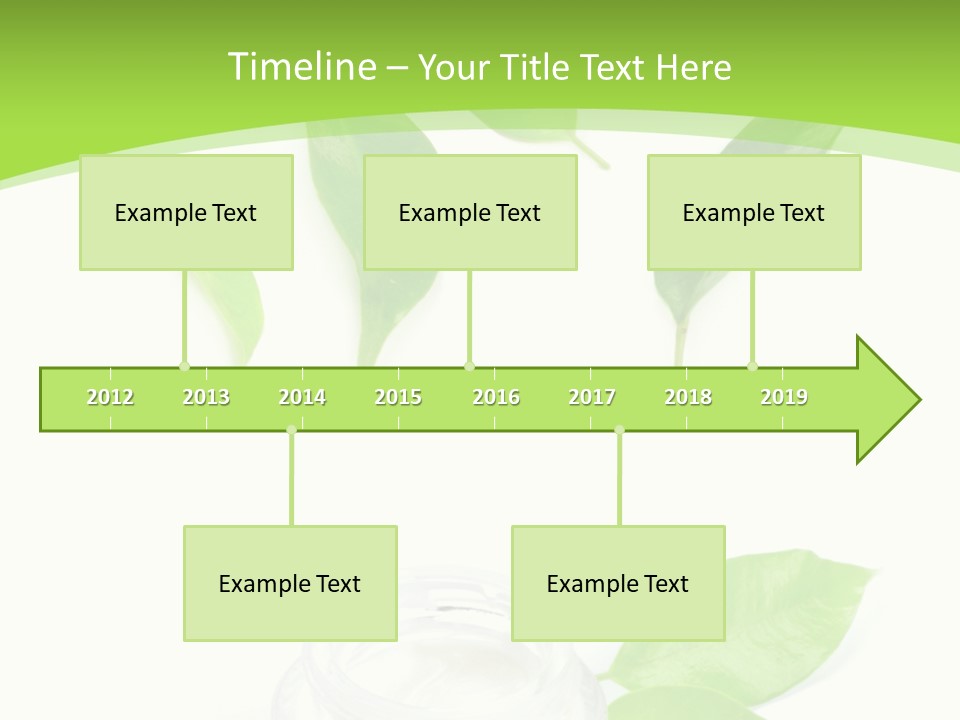 Timeline – Your Title Text Here

Example Text

Example Text

Example Text

2012 2013 2014 2015 2016 2017 2018 2019

Example Text

Example Text